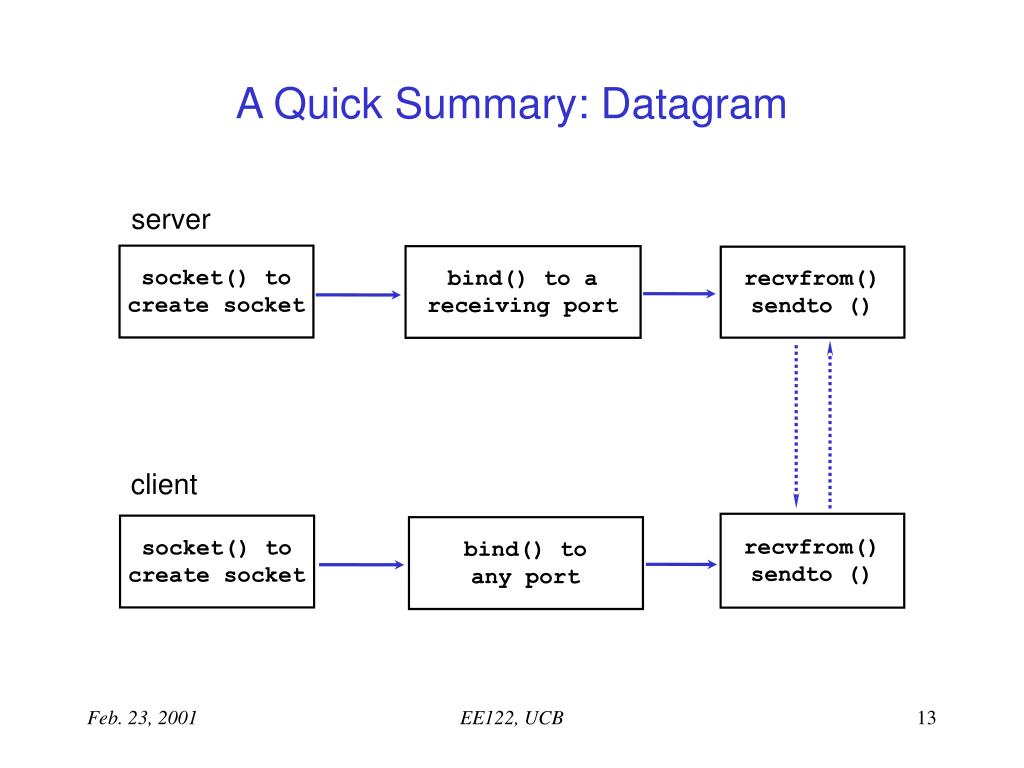 A Quick Summary: Datagram

server

socket() to create socket

bind() to a receiving port

recvfrom() sendto ()

client

socket() to create socket

bind() to any port

recvfrom() sendto ()

Feb. 23, 2001

EE122, UCB

13